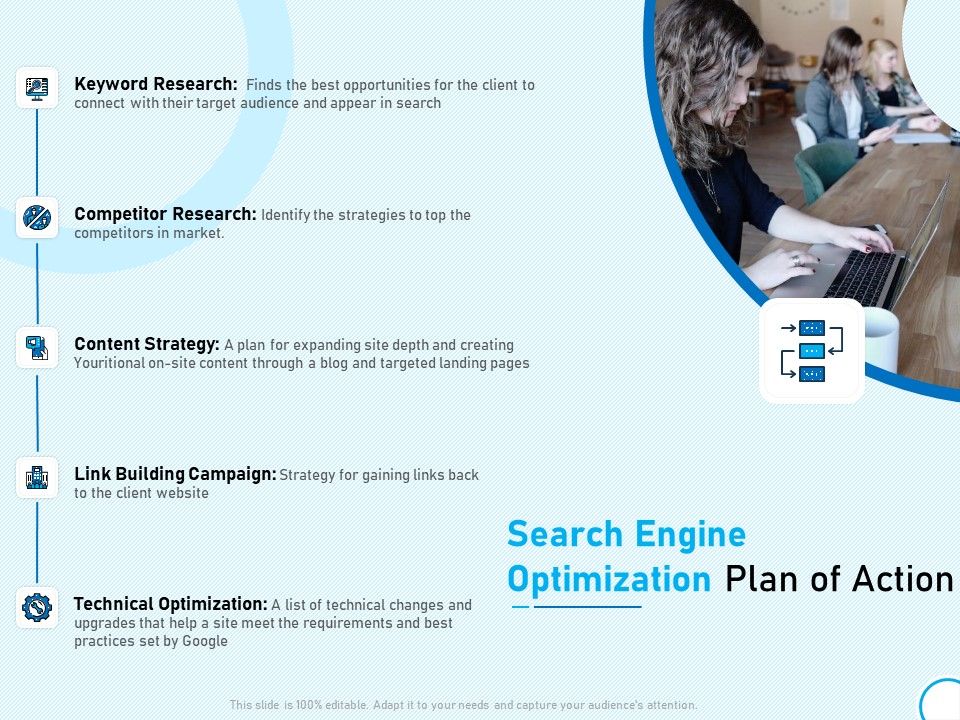 Keyword Research: Finds the best opportunities for the client to connect with their target audience and appear in search

Competitor Research: Identify the strategies to top the competitors in market.

Content Strategy: A plan for expanding site depth and creating Youritional on-site content through a blog and targeted landing pages

Link Building Campaign: Strategy for gaining links back to the client website

Technical Optimization: A list of technical changes and upgrades that help a site meet the requirements and best practices set by Google

Search Engine Optimization Plan of Action

This slide is 100% editable. Adapt it to your needs and capture your audience's attention.